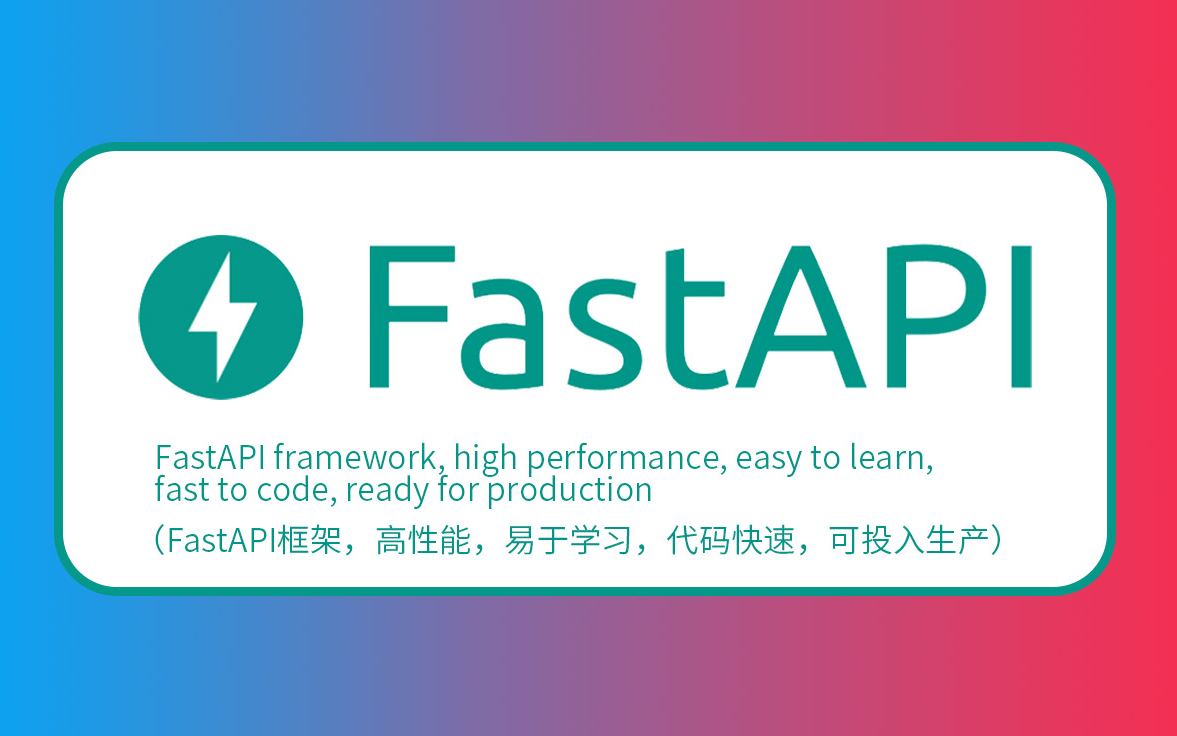 FastAPI

FastAPI framework, high performance, easy to learn, fast to code, ready for production

（FastAPI框架，高性能，易于学习，代码快速，可投入生产）